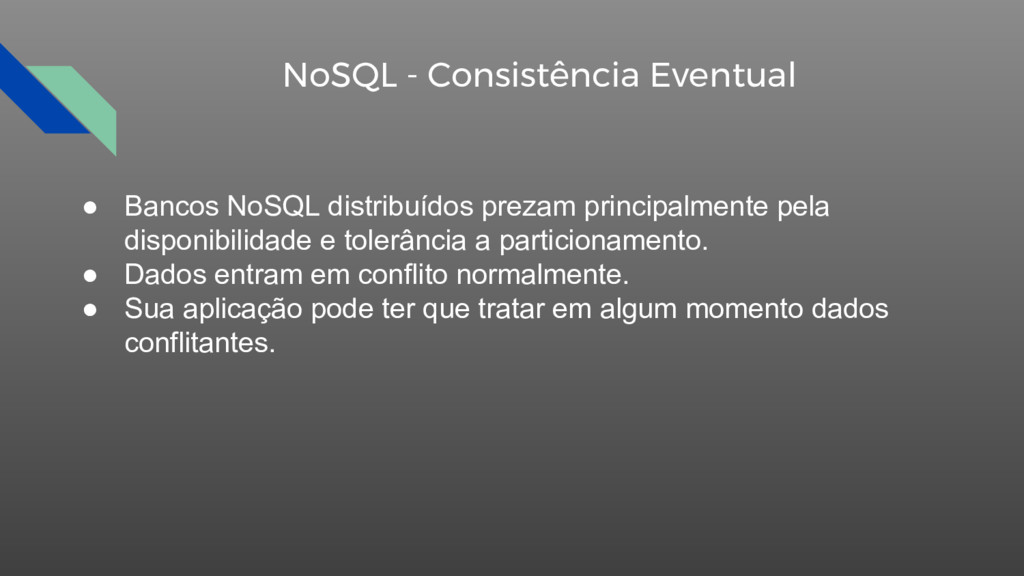 NoSQL - Consistência Eventual

● Bancos NoSQL distribuídos prezam principalmente pela disponibilidade e tolerância a particionamento.
● Dados entram em conflito normalmente.
● Sua aplicação pode ter que tratar em algum momento dados conflitantes.